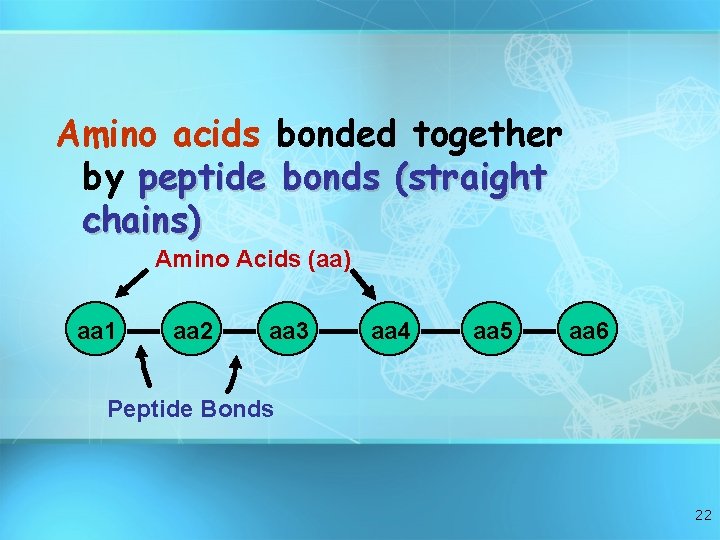 Amino acids bonded together by peptide bonds (straight chains)

Amino Acids (aa)

aa1 aa2 aa3 aa4 aa5 aa6

Peptide Bonds

22